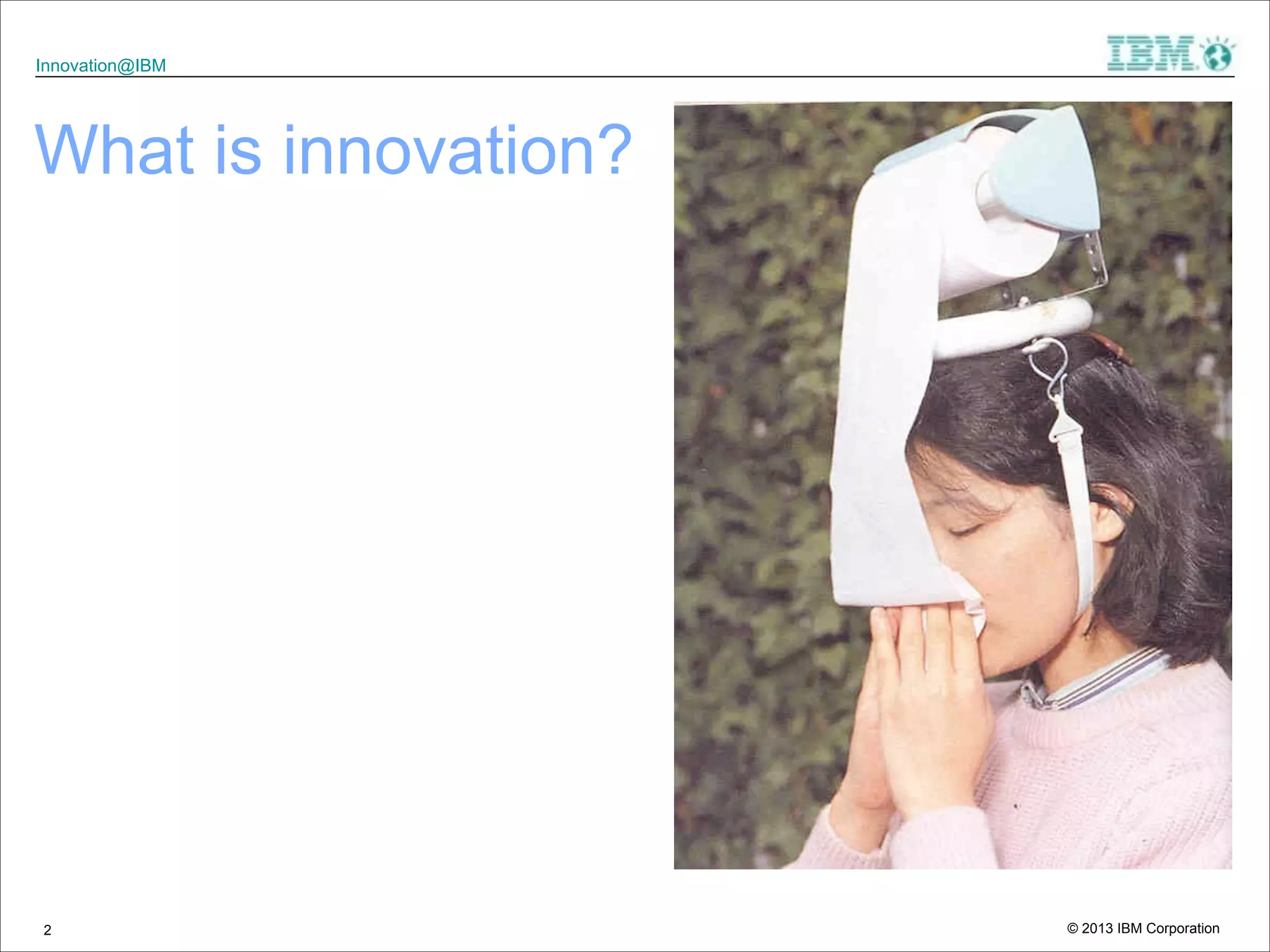 Innovation@IBM

IBM

What is innovation?

2

© 2013 IBM Corporation